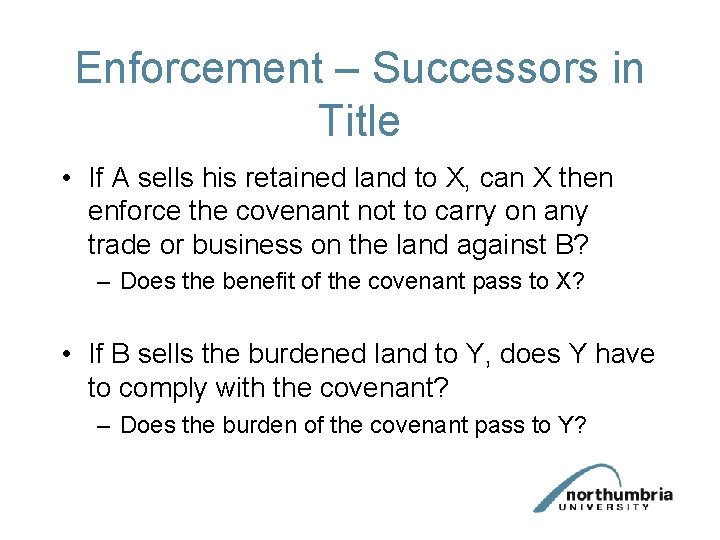 Enforcement – Successors in Title

• If A sells his retained land to X, can X then enforce the covenant not to carry on any trade or business on the land against B?
– Does the benefit of the covenant pass to X?

• If B sells the burdened land to Y, does Y have to comply with the covenant?
– Does the burden of the covenant pass to Y?

northumbria
UNIVERSITY